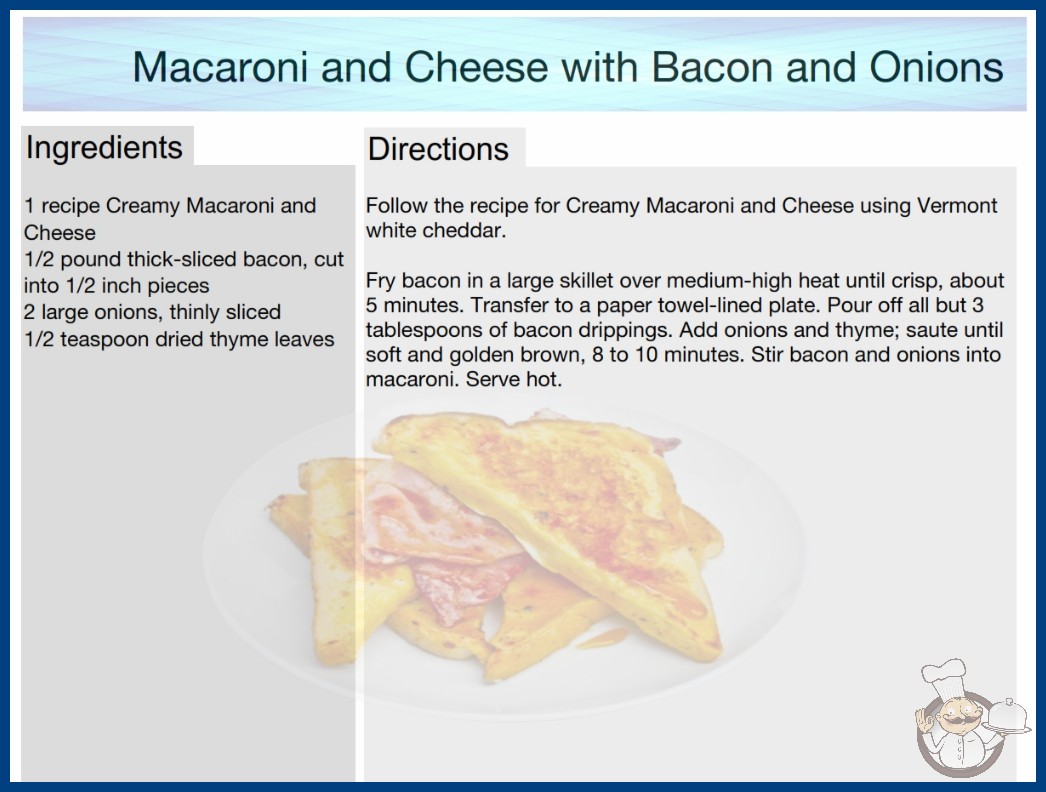 Macaroni and Cheese with Bacon and Onions

Ingredients

1 recipe Creamy Macaroni and Cheese
1/2 pound thick-sliced bacon, cut into 1/2 inch pieces
2 large onions, thinly sliced
1/2 teaspoon dried thyme leaves

Directions

Follow the recipe for Creamy Macaroni and Cheese using Vermont white cheddar.

Fry bacon in a large skillet over medium-high heat until crisp, about 5 minutes. Transfer to a paper towel-lined plate. Pour off all but 3 tablespoons of bacon drippings. Add onions and thyme; saute until soft and golden brown, 8 to 10 minutes. Stir bacon and onions into macaroni. Serve hot.